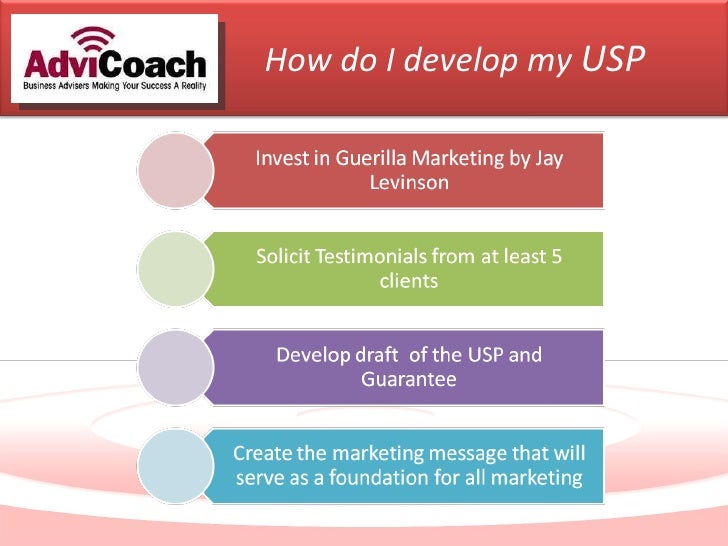 AdviCoach
Business Advisers Making Your Success A Reality

How do I develop my USP

Invest in Guerilla Marketing by Jay Levinson

Solicit Testimonials from at least 5 clients

Develop draft of the USP and Guarantee

Create the marketing message that will serve as a foundation for all marketing